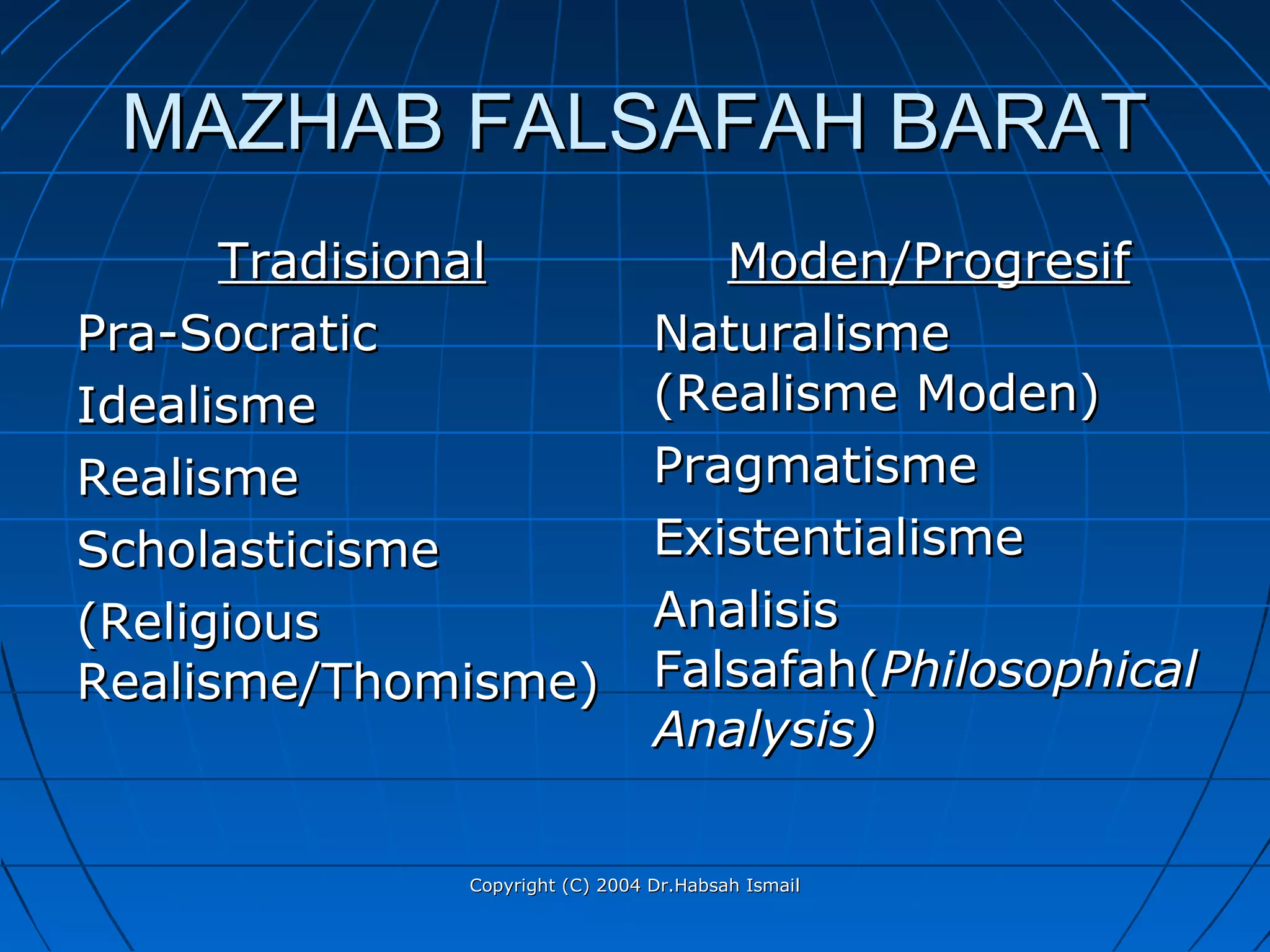 MAZHAB FALSAFAH BARAT

Tradisional

Pra-Socratic

Idealisme

Realisme

Scholasticisme

(Religious Realisme/Thomisme)

Moden/Progresif

Naturalisme (Realisme Moden)

Pragmatisme

Existentialisme

Analisis Falsafah(Philosophical Analysis)

Copyright (C) 2004 Dr.Habsah Ismail